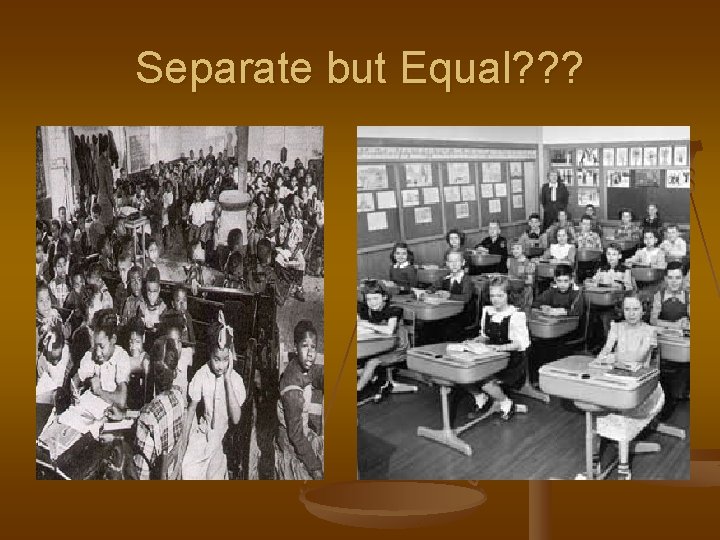 Separate but Equal???